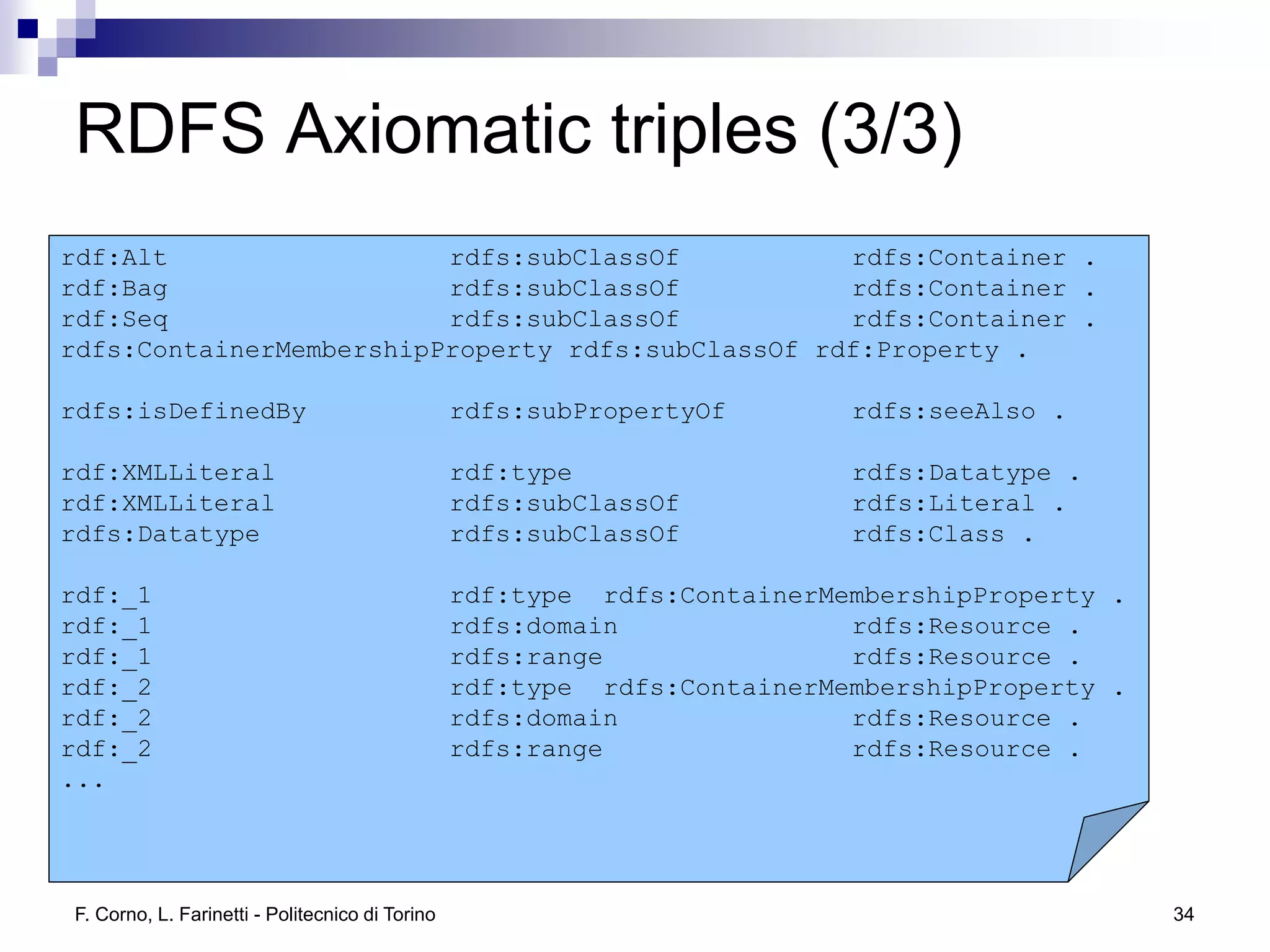 RDFS Axiomatic triples (3/3)

rdf:Alt rdfs:subClassOf rdfs:Container .
rdf:Bag rdfs:subClassOf rdfs:Container .
rdf:Seq rdfs:subClassOf rdfs:Container .
rdfs:ContainerMembershipProperty rdfs:subClassOf rdf:Property .

rdfs:isDefinedBy rdfs:subPropertyOf rdfs:seeAlso .

rdf:XMLLiteral rdf:type rdfs:Datatype .
rdf:XMLLiteral rdfs:subClassOf rdfs:Literal .
rdfs:Datatype rdfs:subClassOf rdfs:Class .

rdf:_1 rdf:type rdfs:ContainerMembershipProperty .
rdf:_1 rdfs:domain rdfs:Resource .
rdf:_1 rdfs:range rdfs:Resource .
rdf:_2 rdf:type rdfs:ContainerMembershipProperty .
rdf:_2 rdfs:domain rdfs:Resource .
rdf:_2 rdfs:range rdfs:Resource .
...

F. Corno, L. Farinetti - Politecnico di Torino

34